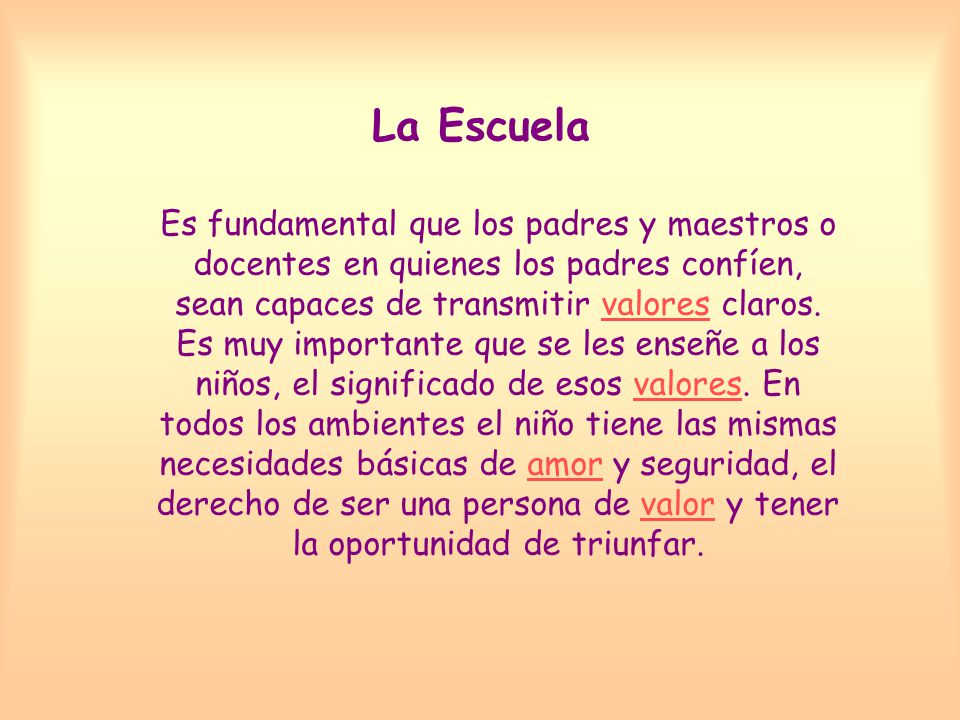 La Escuela

Es fundamental que los padres y maestros o docentes en quienes los padres confíen, sean capaces de transmitir valores claros. Es muy importante que se les enseñe a los niños, el significado de esos valores. En todos los ambientes el niño tiene las mismas necesidades básicas de amor y seguridad, el derecho de ser una persona de valor y tener la oportunidad de triunfar.